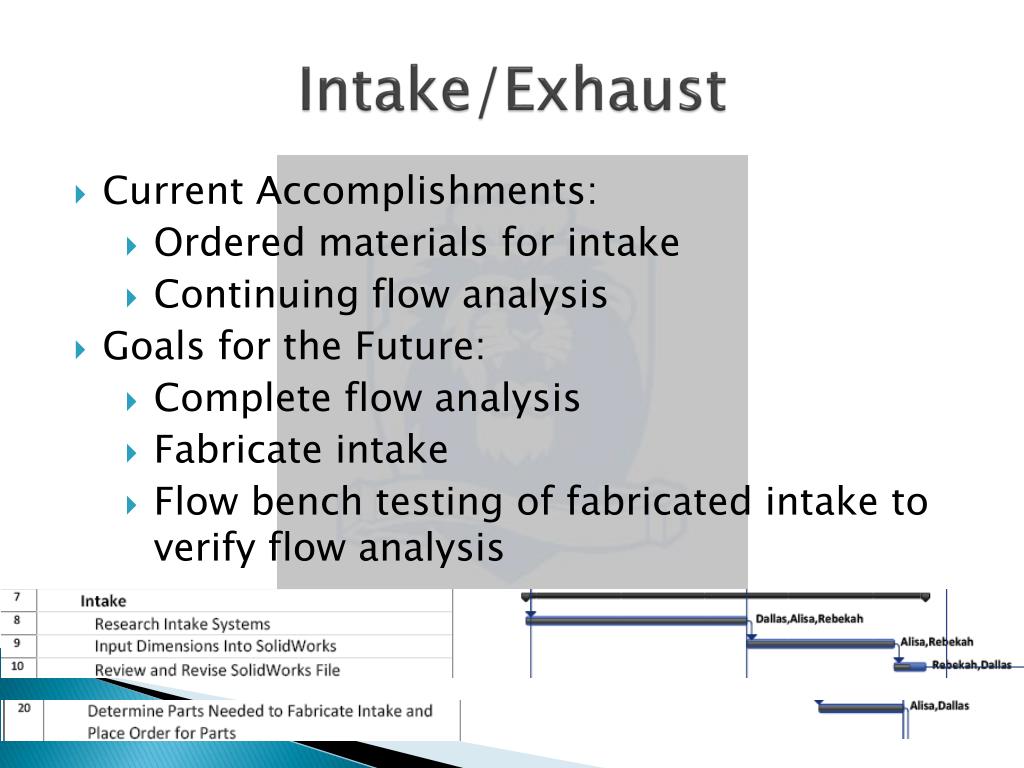 Intake/Exhaust

Current Accomplishments:
Ordered materials for intake
Continuing flow analysis
Goals for the Future:
Complete flow analysis
Fabricate intake
Flow bench testing of fabricated intake to verify flow analysis

| 7 | Intake |
|---|---|
| 8 | Research Intake Systems |
| 9 | Input Dimensions Into SolidWorks |
| 10 | Review and Revise SolidWorks File |

Dallas,Alisa,Rebekah
Alisa,Rebekah
Rebekah,Dallas

| 20 | Determine Parts Needed to Fabricate Intake and Place Order for Parts |
|---|---|

Alisa,Dallas